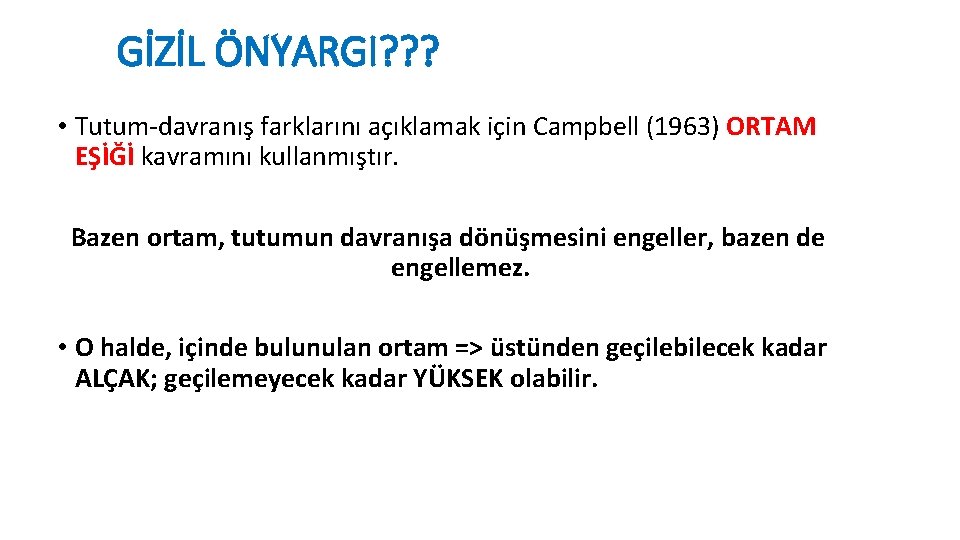 GİZİL ÖNYARGI???

• Tutum-davranış farklarını açıklamak için Campbell (1963) ORTAM EŞİĞİ kavramını kullanmıştır.

Bazen ortam, tutumun davranışa dönüşmesini engeller, bazen de engellemez.

• O halde, içinde bulunulan ortam => üstünden geçilebilecek kadar ALÇAK; geçilemeyecek kadar YÜKSEK olabilir.